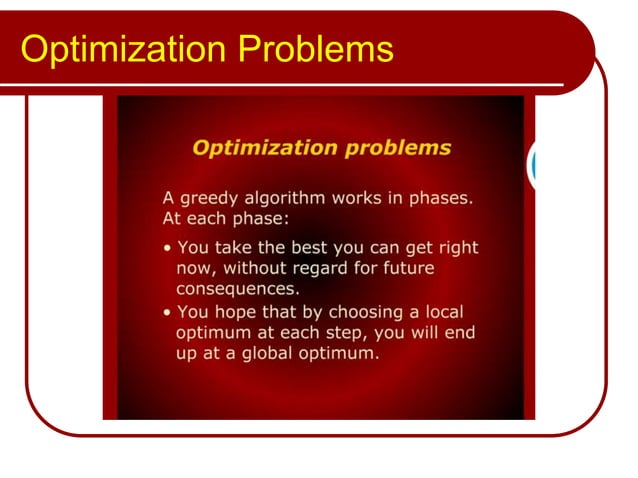 Optimization Problems

Optimization problems

A greedy algorithm works in phases. At each phase:

• You take the best you can get right now, without regard for future consequences.

• You hope that by choosing a local optimum at each step, you will end up at a global optimum.